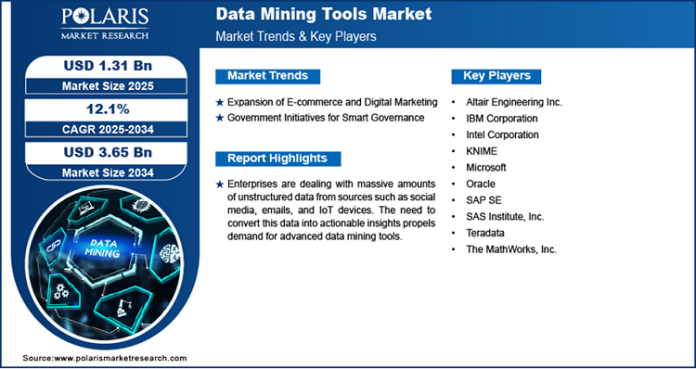 POLARIS
MARKET RESEARCH

Data Mining Tools Market
Market Trends & Key Players

USD 1.31 Bn
Market Size 2025

12.1%
CAGR 2025-2034

USD 3.65 Bn
Market Size 2034

DATA MINING

Market Trends

★ Expansion of E-commerce and Digital Marketing
★ Government Initiatives for Smart Governance

Report Highlights

★ Enterprises are dealing with massive amounts of unstructured data from sources such as social media, emails, and IoT devices. The need to convert this data into actionable insights propels demand for advanced data mining tools.

Key Players

• Altair Engineering Inc.
• IBM Corporation
• Intel Corporation
• KNIME
• Microsoft
• Oracle
• SAP SE
• SAS Institute, Inc.
• Teradata
• The MathWorks, Inc.

Source:www.polarismarketresearch.com